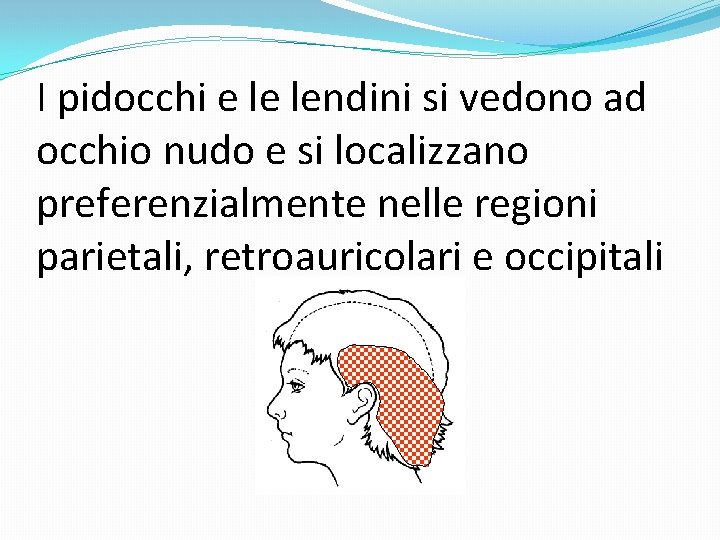 I pidocchi e le lendini si vedono ad occhio nudo e si localizzano preferenzialmente nelle regioni parietali, retroauricolari e occipitali